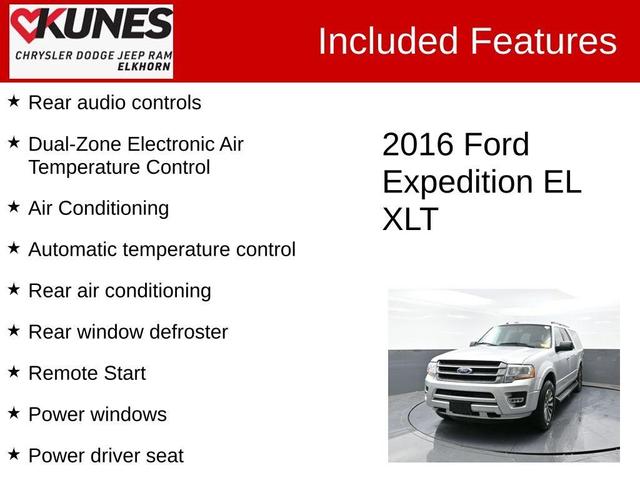 KUNES
CHRYSLER DODGE JEEP RAM
ELKHORN

Included Features

★ Rear audio controls

★ Dual-Zone Electronic Air Temperature Control

★ Air Conditioning

★ Automatic temperature control

★ Rear air conditioning

★ Rear window defroster

★ Remote Start

★ Power windows

★ Power driver seat

2016 Ford Expedition EL XLT